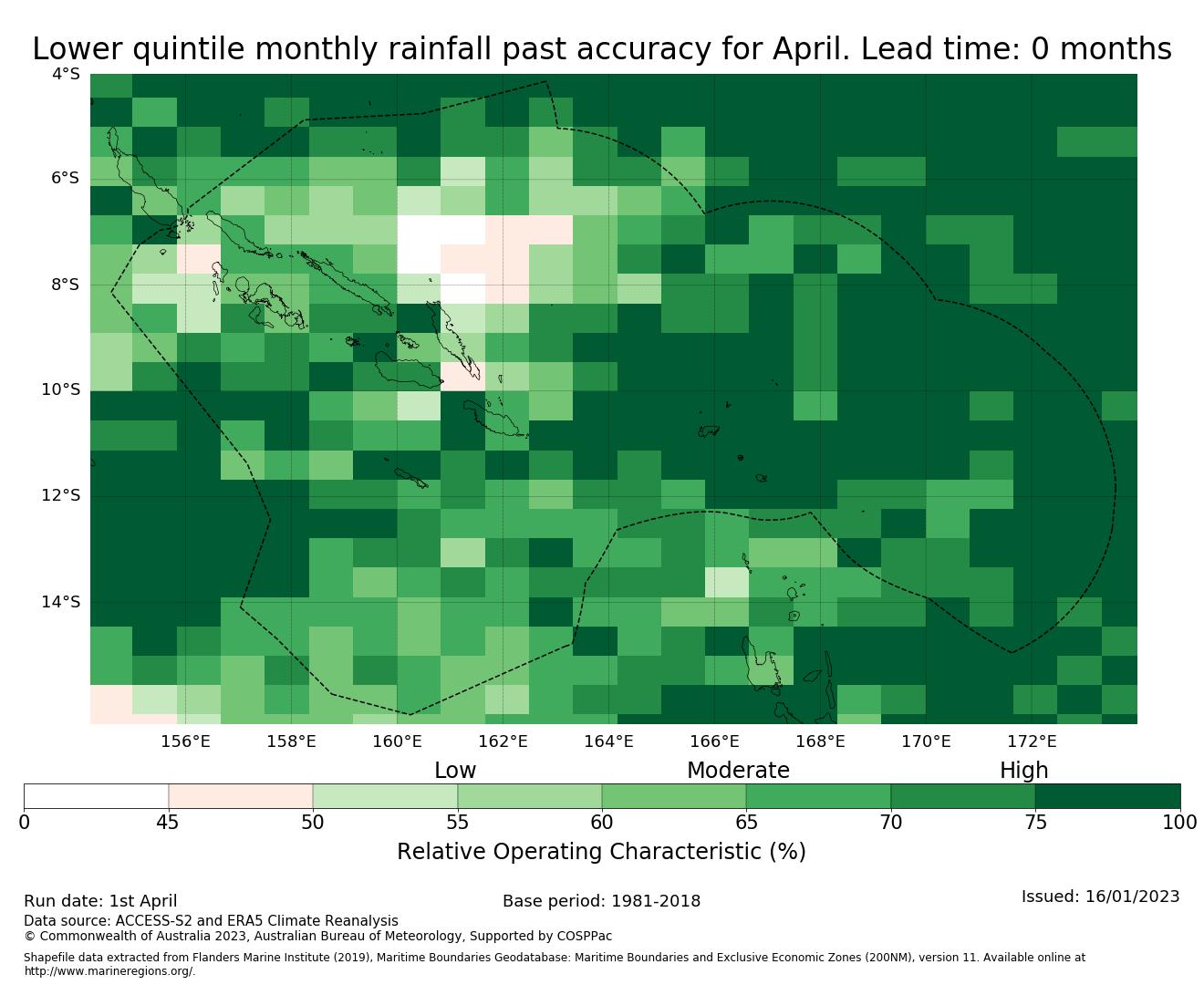 Lower quintile monthly rainfall past accuracy for April. Lead time: 0 months

4°S
6°S
8°S
10°S
12°S
14°S

156°E 158°E 160°E 162°E 164°E 166°E 168°E 170°E 172°E

Low Moderate High

0 45 50 55 60 65 70 75 100

Relative Operating Characteristic (%)

Run date: 1st April
Base period: 1981-2018
Issued: 16/01/2023
Data source: ACCESS-S2 and ERA5 Climate Reanalysis
© Commonwealth of Australia 2023, Australian Bureau of Meteorology, Supported by COSPPac

Shapefile data extracted from Flanders Marine Institute (2019), Maritime Boundaries Geodatabase: Maritime Boundaries and Exclusive Economic Zones (200NM), version 11. Available online at http://www.marineregions.org/.